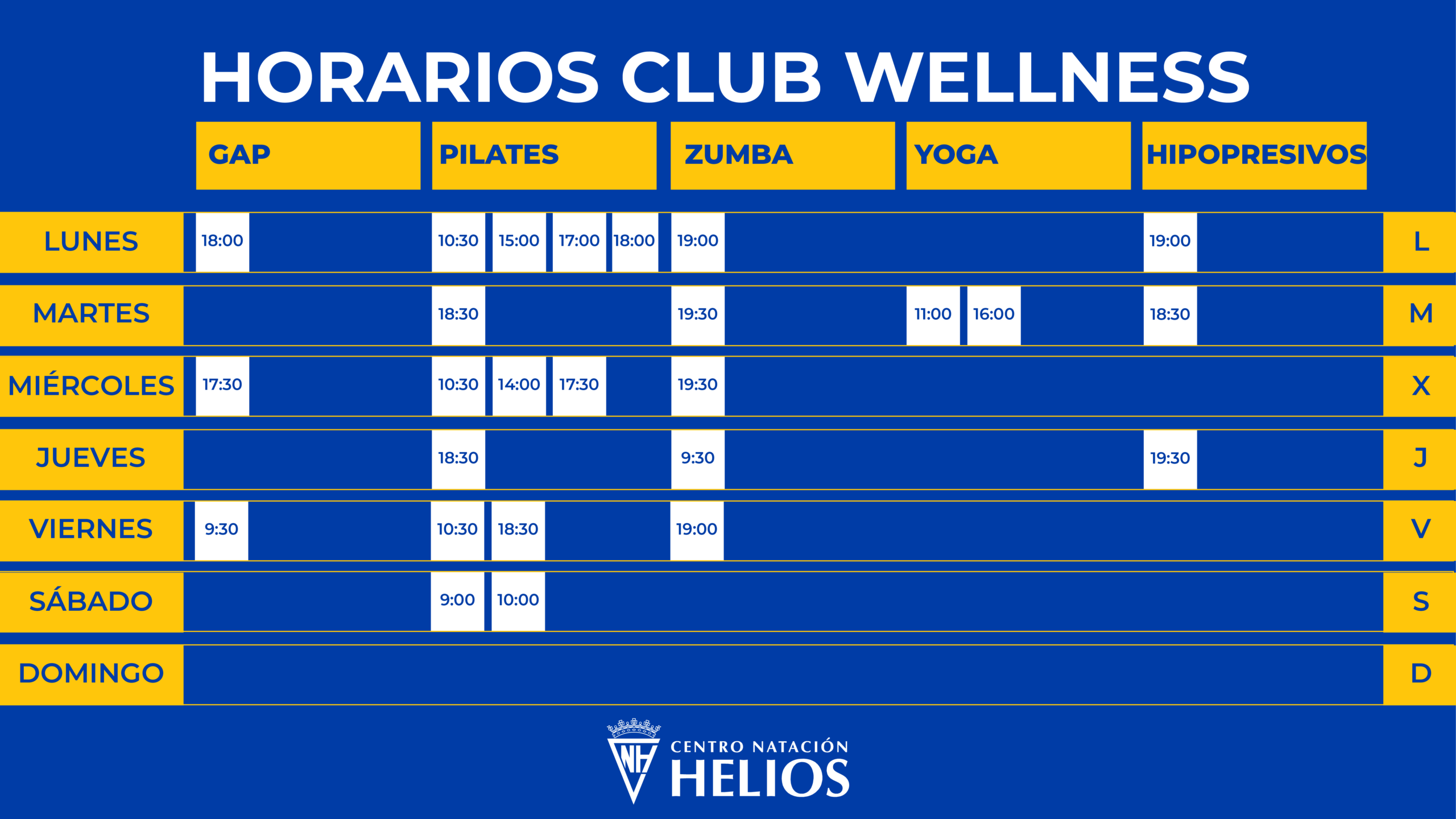 HORARIOS CLUB WELLNESS

| | GAP | PILATES | ZUMBA | YOGA | HIPOPRESIVOS | |
|---|---|---|---|---|---|---|
| LUNES | 18:00 | 10:30 15:00 17:00 18:00 | 19:00 | | 19:00 | L |
| MARTES | | 18:30 | 19:30 | 11:00 16:00 | 18:30 | M |
| MIÉRCOLES | 17:30 | 10:30 14:00 17:30 | 19:30 | | | X |
| JUEVES | | 18:30 | 9:30 | | 19:30 | J |
| VIERNES | 9:30 | 10:30 18:30 | 19:00 | | | V |
| SÁBADO | | 9:00 10:00 | | | | S |
| DOMINGO | | | | | | D |

NH
CENTRO NATACIÓN
HELIOS